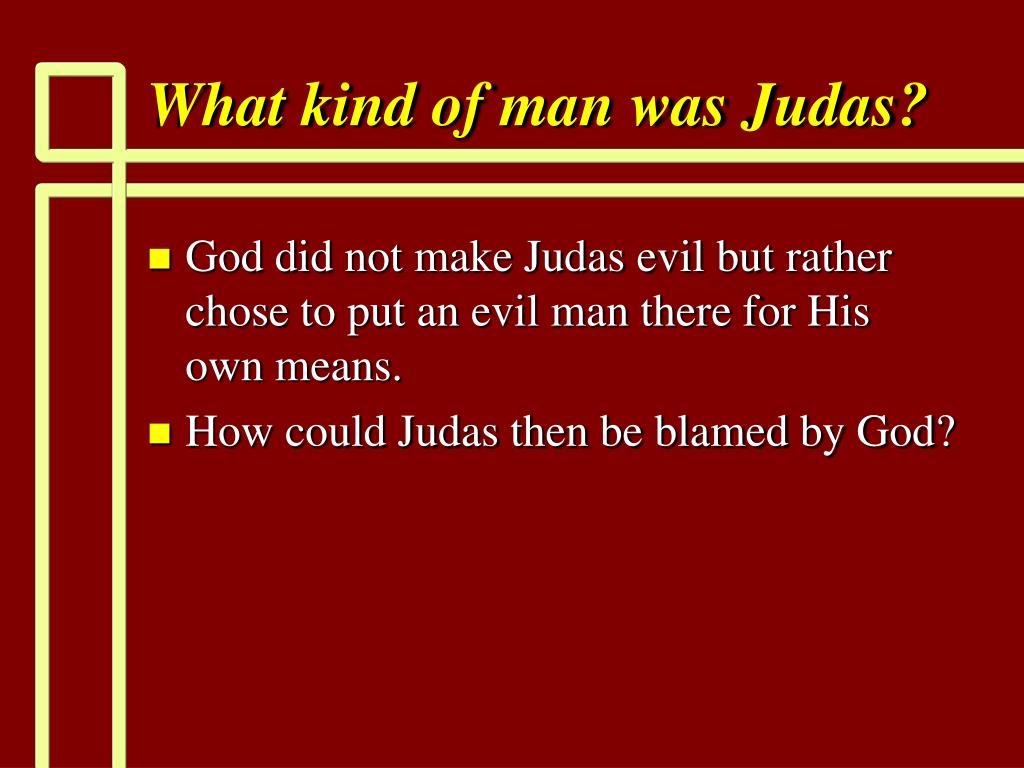 What kind of man was Judas?

God did not make Judas evil but rather chose to put an evil man there for His own means.

How could Judas then be blamed by God?